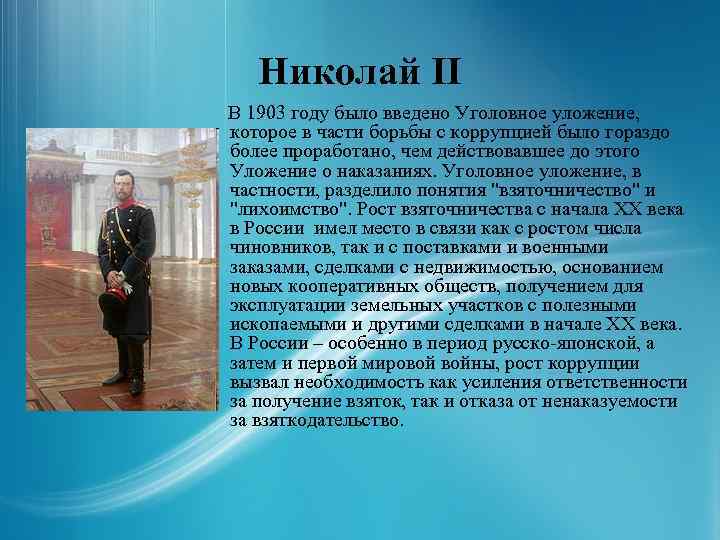 Николай II

В 1903 году было введено Уголовное уложение, которое в части борьбы с коррупцией было гораздо более проработано, чем действовавшее до этого Уложение о наказаниях. Уголовное уложение, в частности, разделило понятия "взяточничество" и "лихоимство". Рост взяточничества с начала XX века в России имел место в связи как с ростом числа чиновников, так и с поставками и военными заказами, сделками с недвижимостью, основанием новых кооперативных обществ, получением для эксплуатации земельных участков с полезными ископаемыми и другими сделками в начале XX века. В России – особенно в период русско-японской, а затем и первой мировой войны, рост коррупции вызвал необходимость как усиления ответственности за получение взяток, так и отказа от ненаказуемости за взяткодательство.